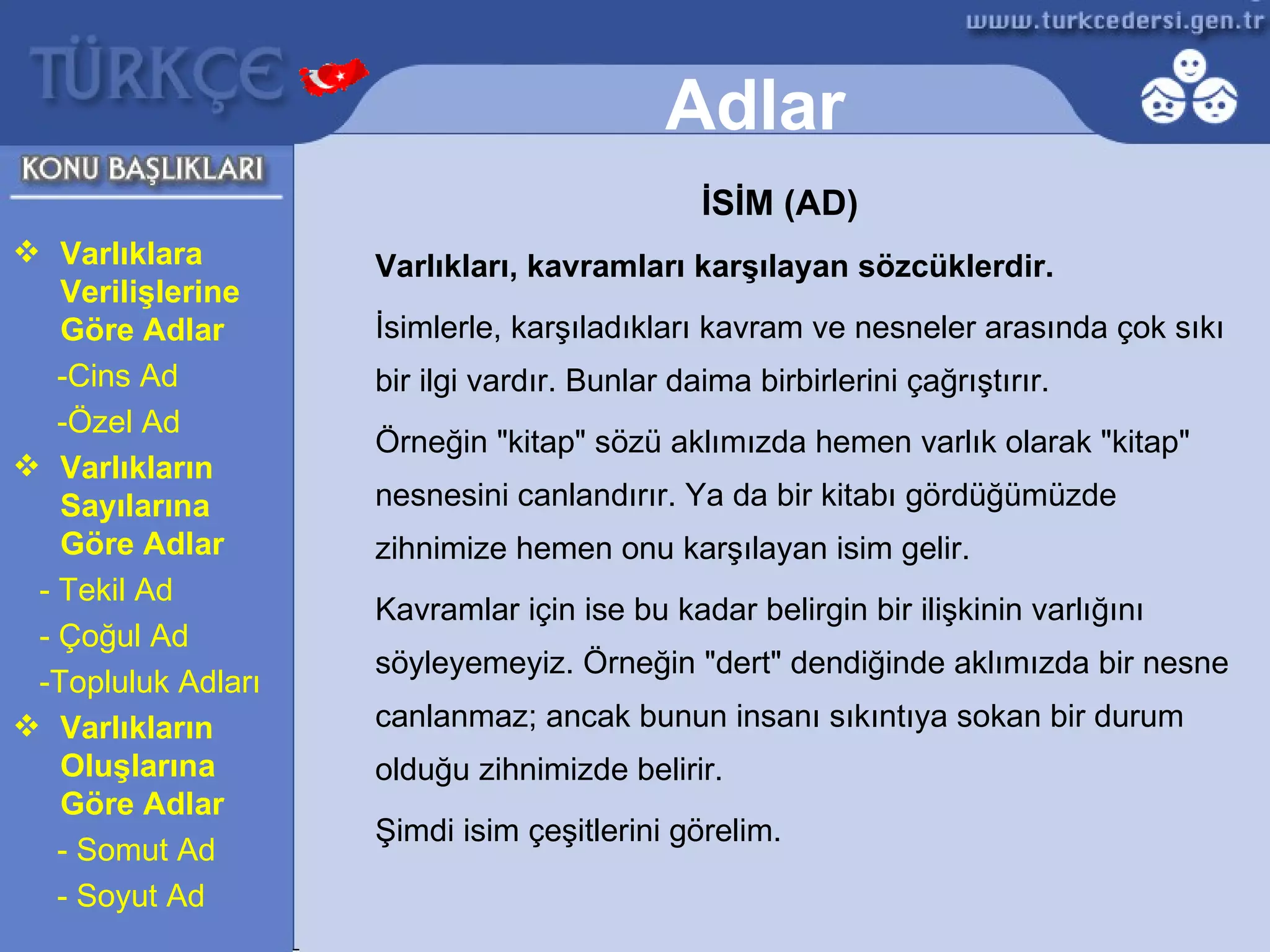 www.turkcedersi.gen.tr

TÜRKÇE

Adlar

KONU BAŞLIKLARI

❖ Varlıklara Verilişlerine Göre Adlar

-Cins Ad

-Özel Ad

❖ Varlıkların Sayılarına Göre Adlar

- Tekil Ad

- Çoğul Ad

-Topluluk Adları

❖ Varlıkların Oluşlarına Göre Adlar

- Somut Ad

- Soyut Ad

İSİM (AD)

Varlıkları, kavramları karşılayan sözcüklerdir.

İsimlerle, karşıladıkları kavram ve nesneler arasında çok sıkı bir ilgi vardır. Bunlar daima birbirlerini çağrıştırır.

Örneğin "kitap" sözü aklımızda hemen varlık olarak "kitap" nesnesini canlandırır. Ya da bir kitabı gördüğümüzde zihnimize hemen onu karşılayan isim gelir.

Kavramlar için ise bu kadar belirgin bir ilişkinin varlığını söyleyemeyiz. Örneğin "dert" dendiğinde aklımızda bir nesne canlanmaz; ancak bunun insanı sıkıntıya sokan bir durum olduğu zihnimizde belirir.

Şimdi isim çeşitlerini görelim.